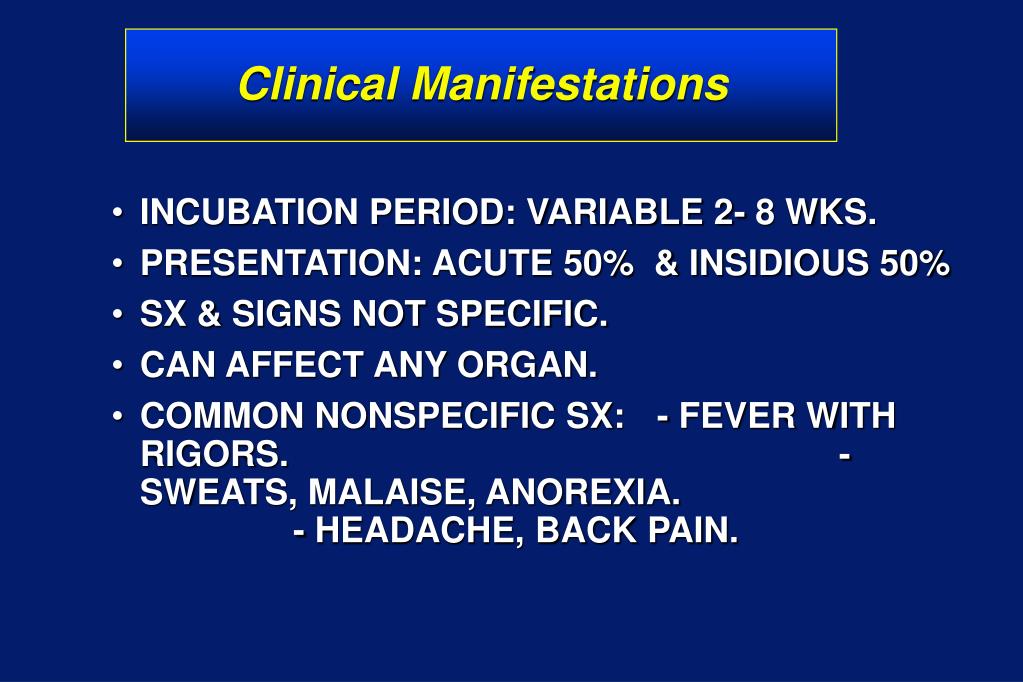 Clinical Manifestations

• INCUBATION PERIOD: VARIABLE 2- 8 WKS.
• PRESENTATION: ACUTE 50% & INSIDIOUS 50%
• SX & SIGNS NOT SPECIFIC.
• CAN AFFECT ANY ORGAN.
• COMMON NONSPECIFIC SX: - FEVER WITH RIGORS. - SWEATS, MALAISE, ANOREXIA. - HEADACHE, BACK PAIN.